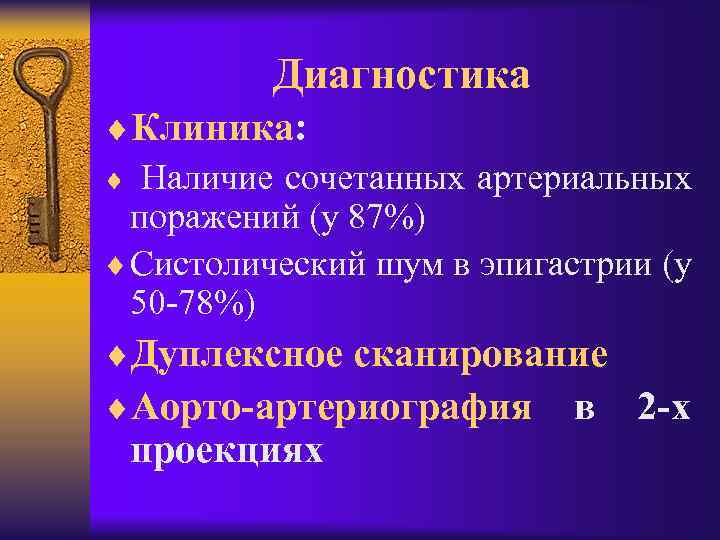 Диагностика

♦ Клиника:

♦ Наличие сочетанных артериальных поражений (у 87%)

♦ Систолический шум в эпигастрии (у 50-78%)

♦ Дуплексное сканирование

♦ Аорто-артериография в 2-х проекциях